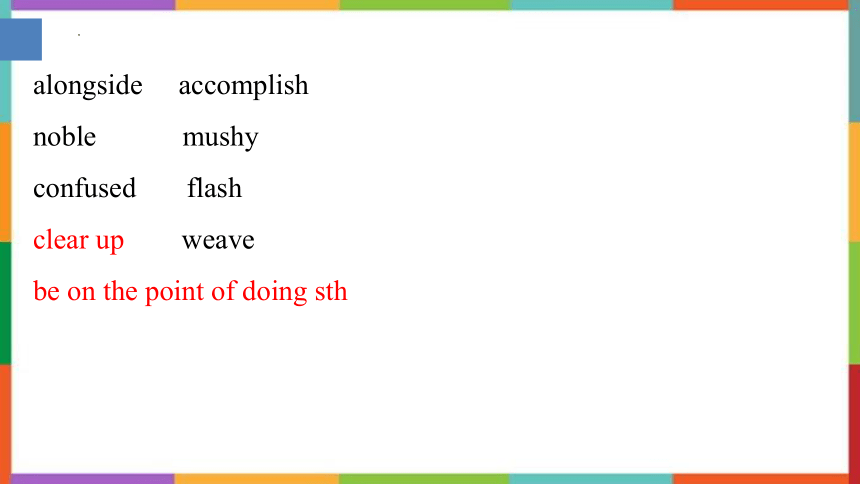 alongside accomplish

noble mushy

confused flash

clear up weave

be on the point of doing sth